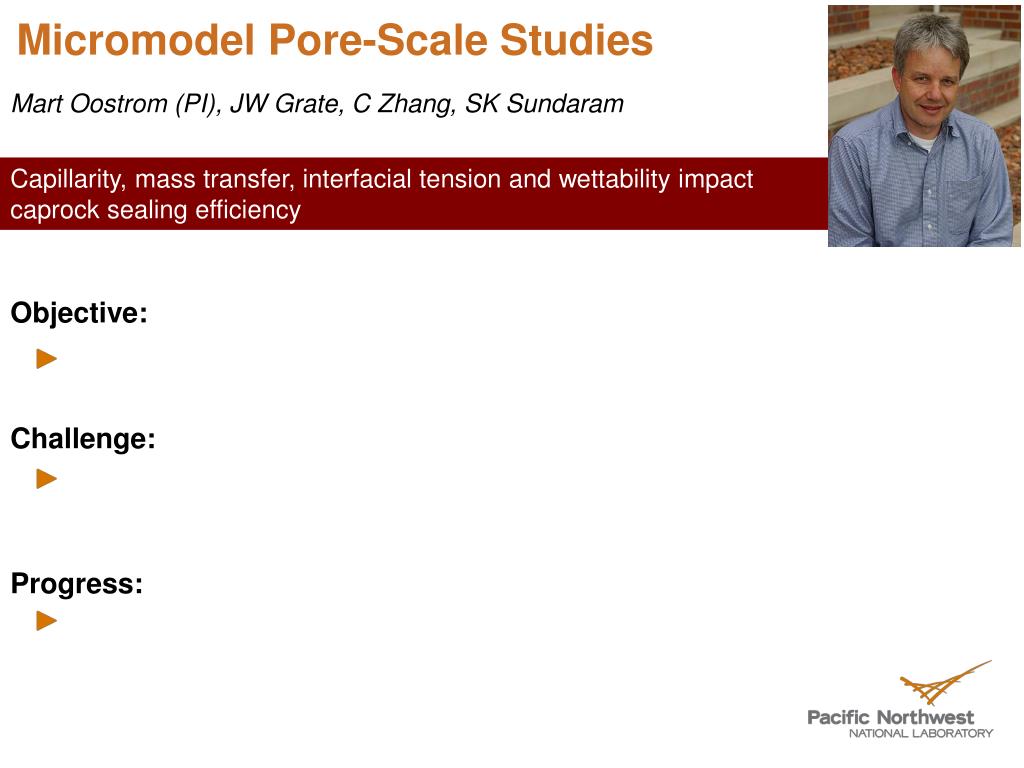 Micromodel Pore-Scale Studies

Mart Oostrom (PI), JW Grate, C Zhang, SK Sundaram

Capillarity, mass transfer, interfacial tension and wettability impact caprock sealing efficiency

Objective:

►

Challenge:

►

Progress:

►

Pacific Northwest
NATIONAL LABORATORY